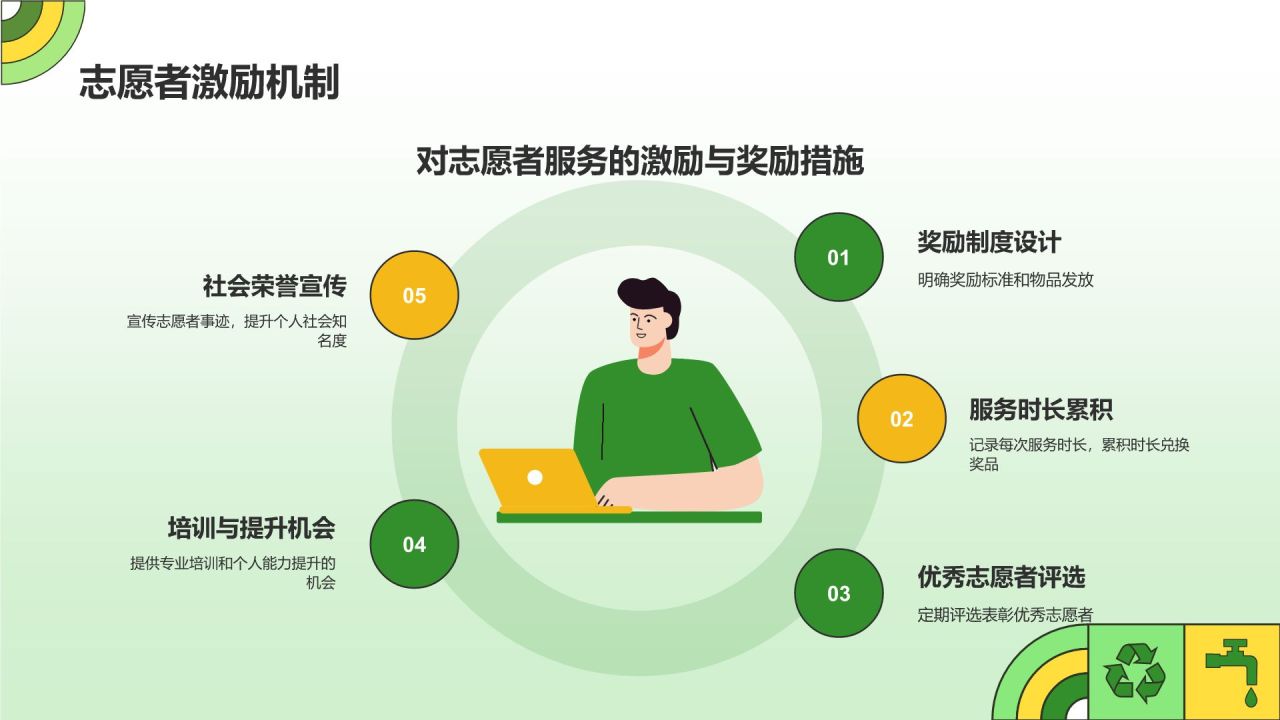 志愿者激励机制

对志愿者服务的激励与奖励措施

01
奖励制度设计
明确奖励标准和物品发放

02
服务时长累积
记录每次服务时长，累积时长兑换奖品

03
优秀志愿者评选
定期评选表彰优秀志愿者

04
培训与提升机会
提供专业培训和个人能力提升的机会

05
社会荣誉宣传
宣传志愿者事迹，提升个人社会知名度